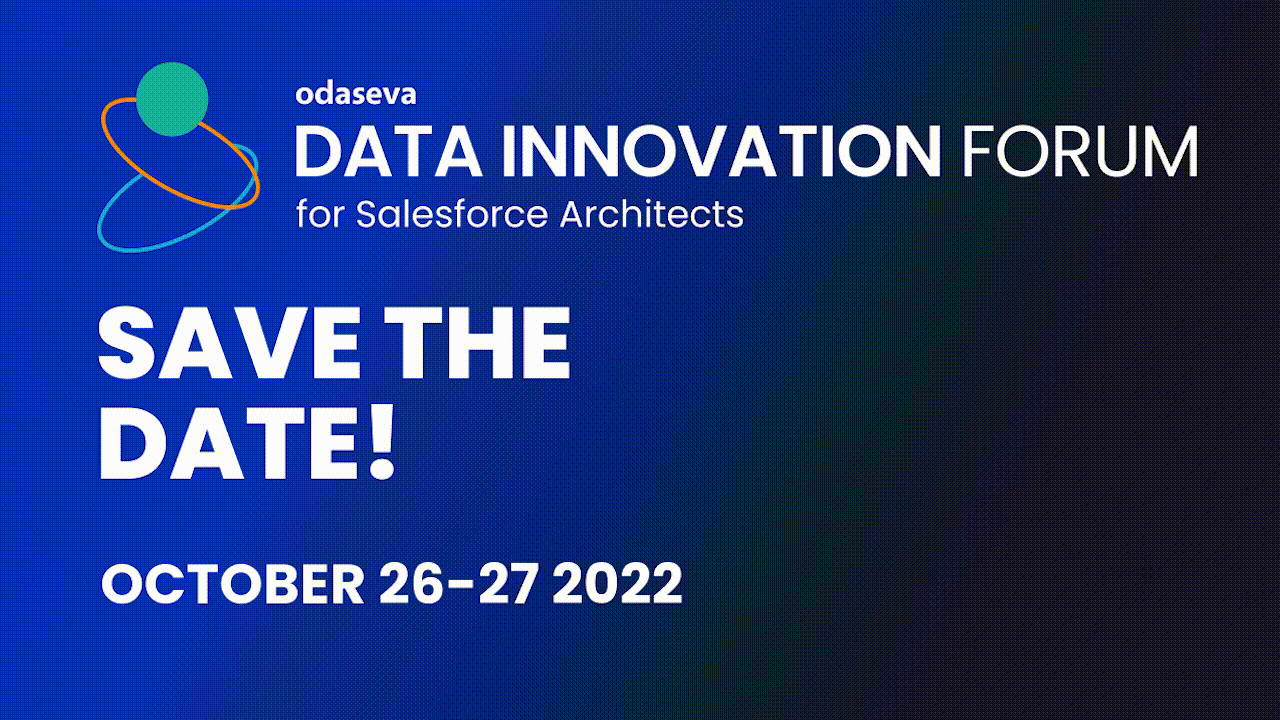 odaseva
DATA INNOVATION FORUM
for Salesforce Architects

SAVE THE DATE!

OCTOBER 26-27 2022